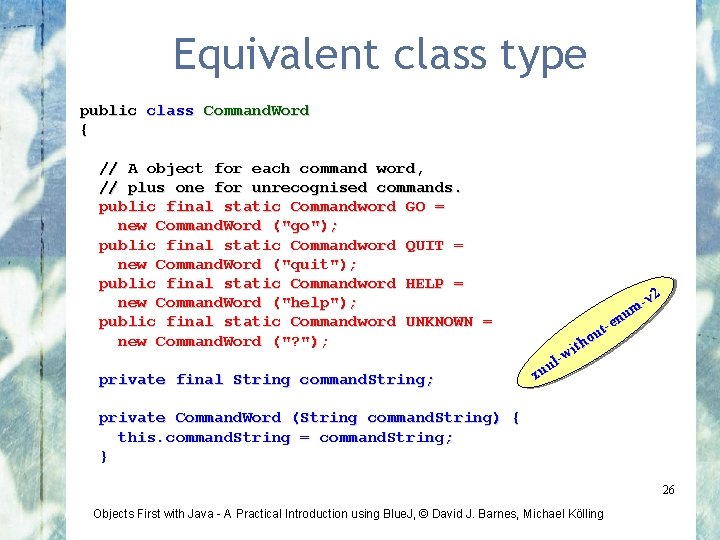 Equivalent class type

public class CommandWord
{

  // A object for each command word,
  // plus one for unrecognised commands.
  public final static Commandword GO =
    new CommandWord ("go");
  public final static Commandword QUIT =
    new CommandWord ("quit");
  public final static Commandword HELP =
    new CommandWord ("help");
  public final static Commandword UNKNOWN =
    new CommandWord ("?");

  private final String commandString;

  private CommandWord (String commandString) {
    this.commandString = commandString;
  }

zuul-without-enum-v2

26

Objects First with Java - A Practical Introduction using BlueJ, © David J. Barnes, Michael Kölling